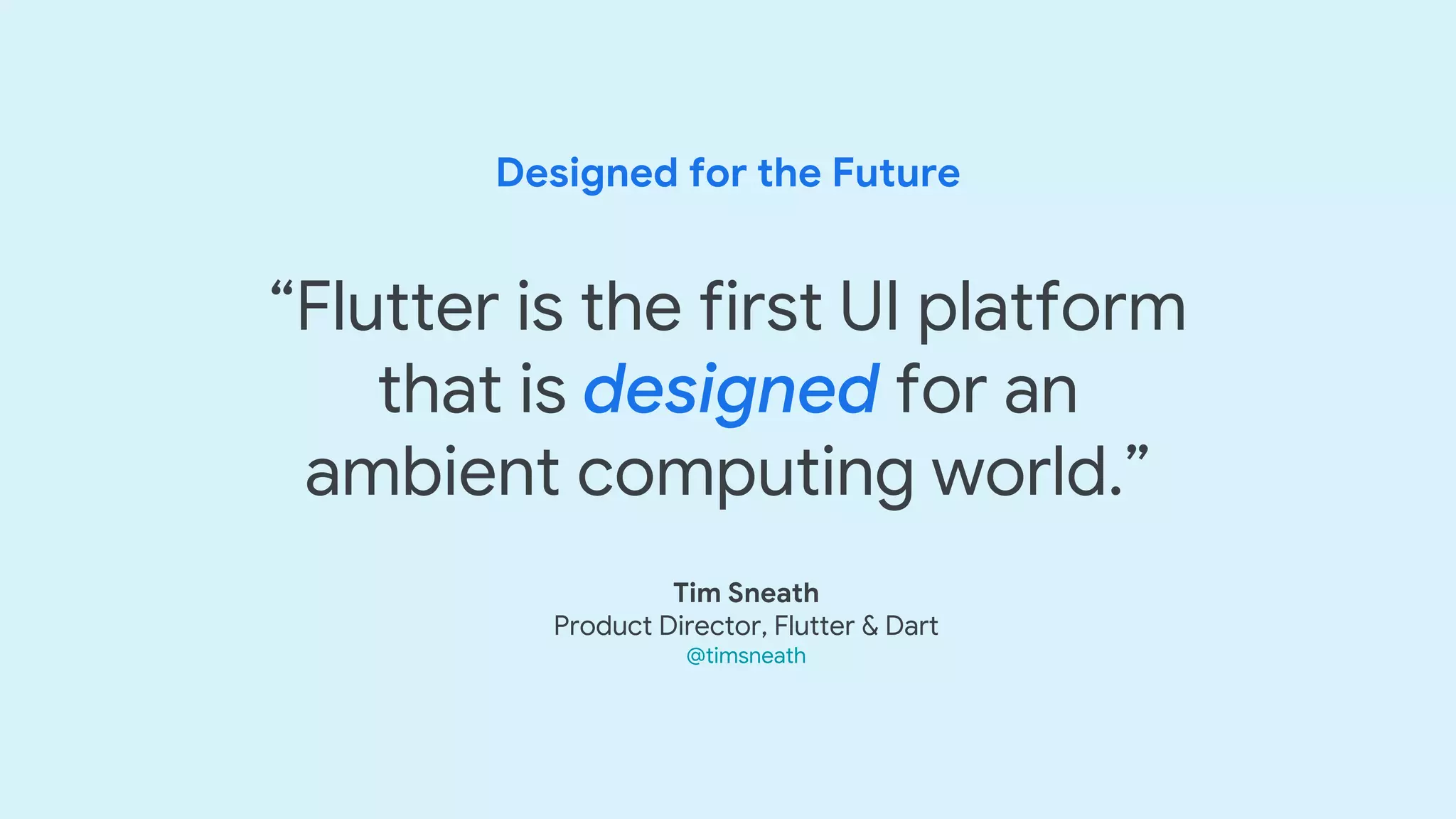 Designed for the Future

“Flutter is the first UI platform that is designed for an ambient computing world.”

Tim Sneath
Product Director, Flutter & Dart
@timsneath